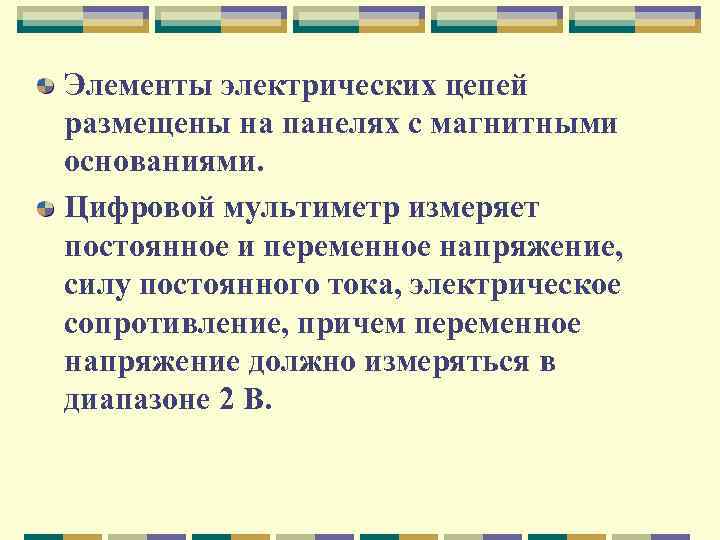 Элементы электрических цепей размещены на панелях с магнитными основаниями.

Цифровой мультиметр измеряет постоянное и переменное напряжение, силу постоянного тока, электрическое сопротивление, причем переменное напряжение должно измеряться в диапазоне 2 В.